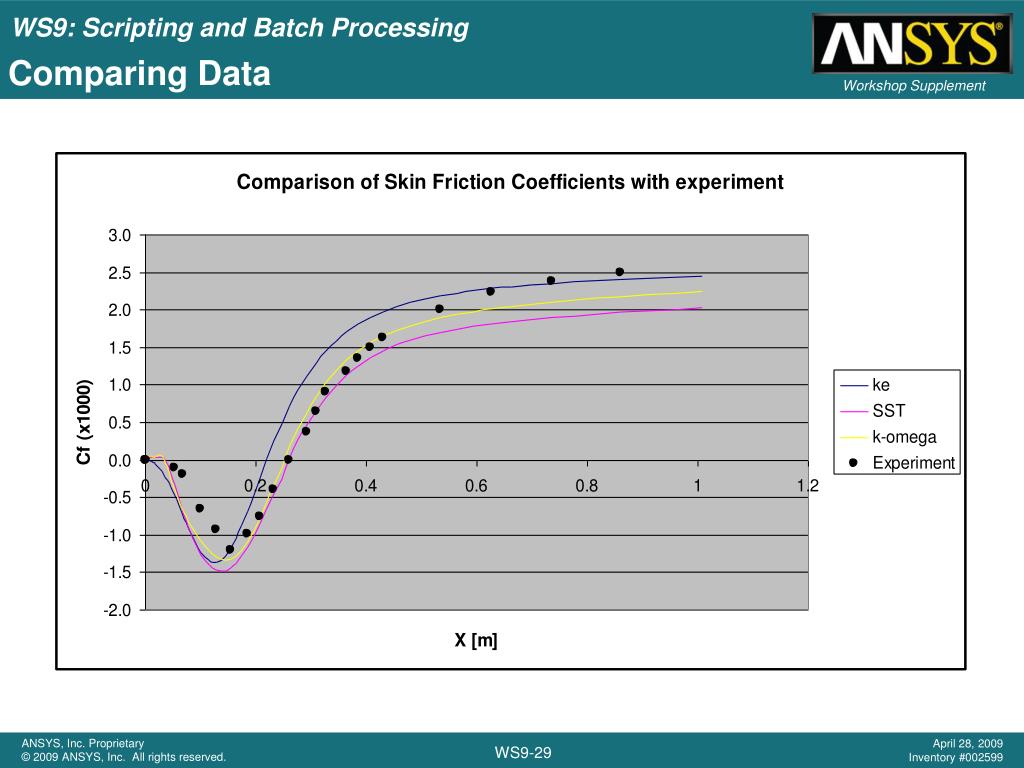 WS9: Scripting and Batch Processing

Comparing Data

ANSYS®

Workshop Supplement

Comparison of Skin Friction Coefficients with experiment

3.0
2.5
2.0
1.5
1.0
0.5
0.0
-0.5
-1.0
-1.5
-2.0

Cf (x1000)

0
0.2
0.4
0.6
0.8
1
1.2

X [m]

ke
SST
k-omega
Experiment

ANSYS, Inc. Proprietary
© 2009 ANSYS, Inc. All rights reserved.

WS9-29

April 28, 2009
Inventory #002599